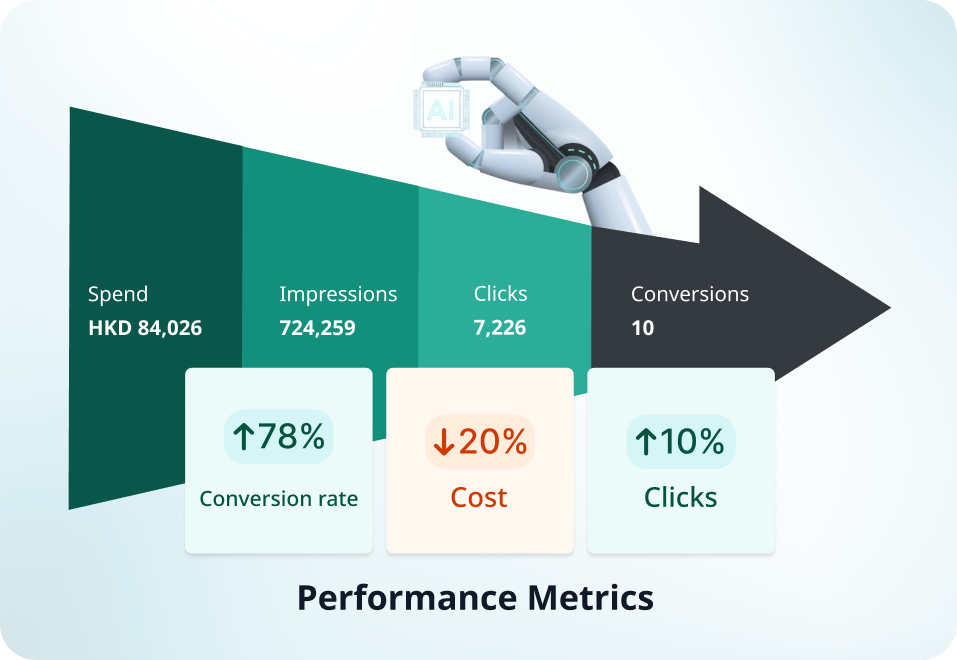 AI

Spend
HKD 84,026

Impressions
724,259

Clicks
7,226

Conversions
10

↑78%
Conversion rate

↓20%
Cost

↑10%
Clicks

Performance Metrics